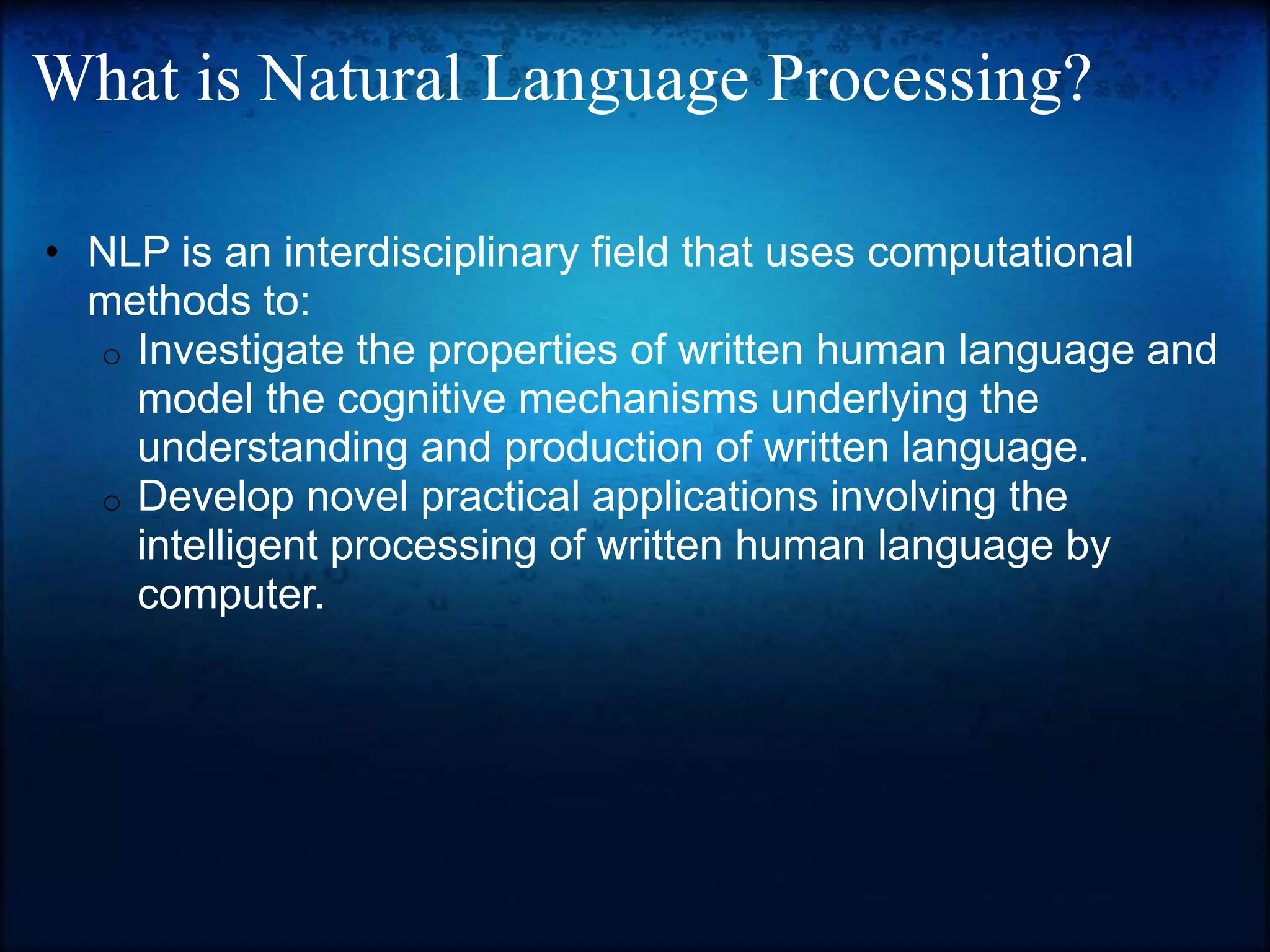 What is Natural Language Processing?

• NLP is an interdisciplinary field that uses computational methods to:
  ○ Investigate the properties of written human language and model the cognitive mechanisms underlying the understanding and production of written language.
  ○ Develop novel practical applications involving the intelligent processing of written human language by computer.